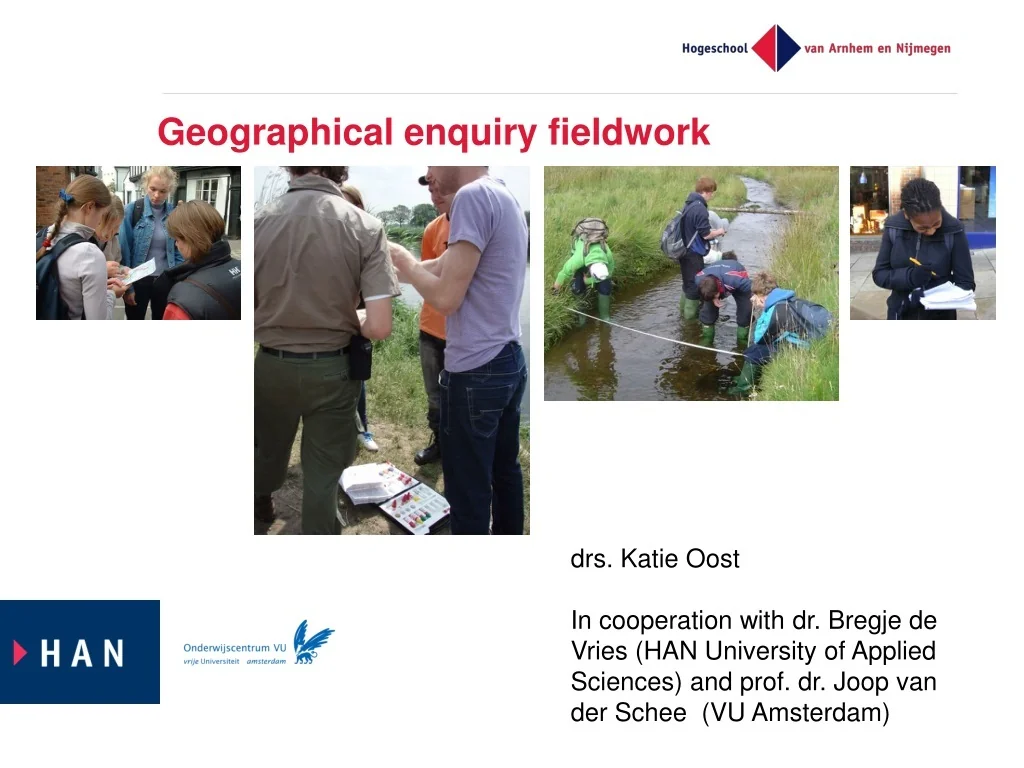 Hogeschool van Arnhem en Nijmegen

Geographical enquiry fieldwork

drs. Katie Oost

In cooperation with dr. Bregje de Vries (HAN University of Applied Sciences) and prof. dr. Joop van der Schee (VU Amsterdam)

HAN

Onderwijscentrum VU
vrije Universiteit amsterdam